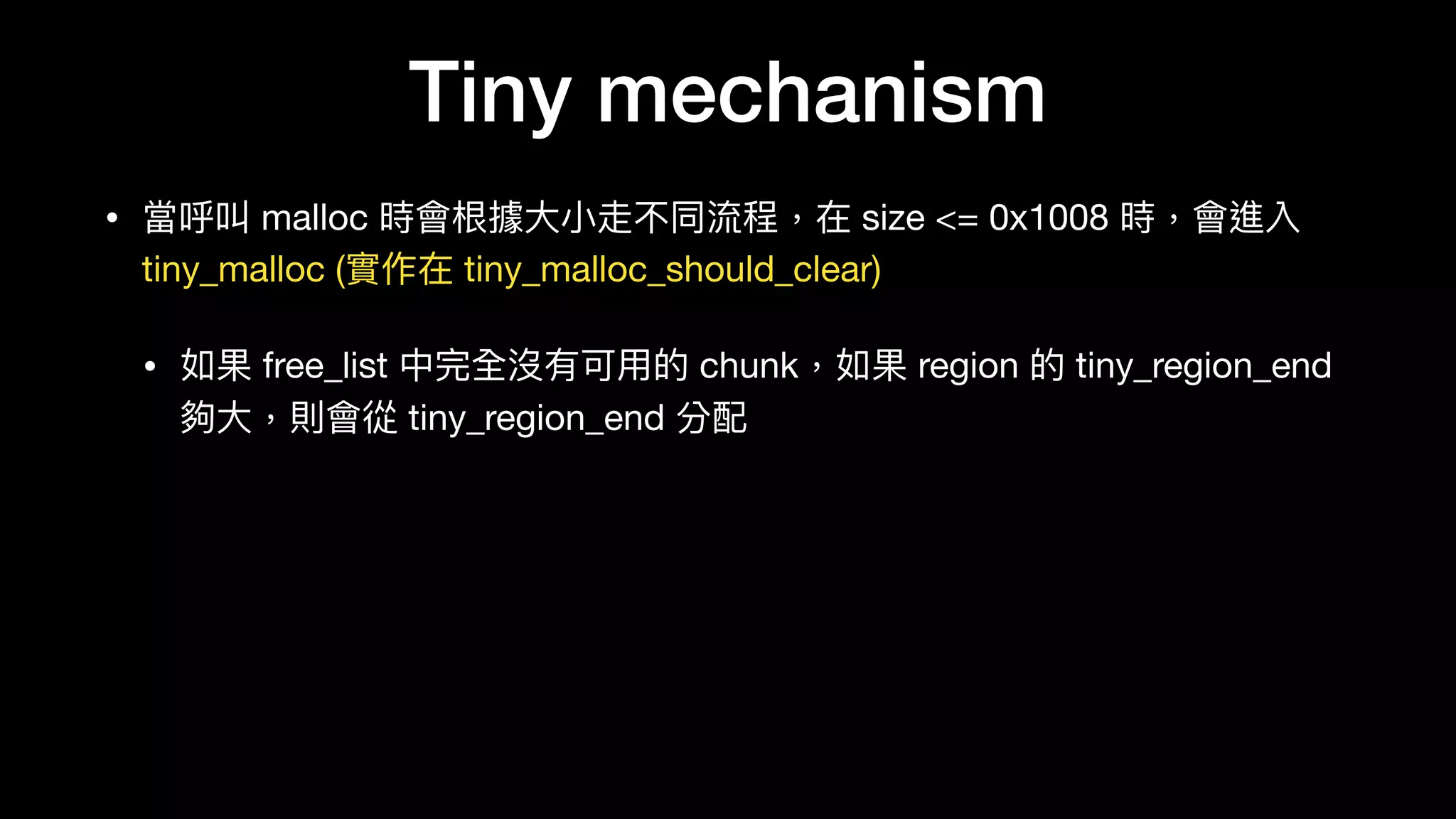 Tiny mechanism

• 當呼叫 malloc 時會根據大小走不同流程，在 size <= 0x1008 時，會進入 tiny_malloc (實作在 tiny_malloc_should_clear)

• 如果 free_list 中完全沒有可用的 chunk，如果 region 的 tiny_region_end 夠大，則會從 tiny_region_end 分配